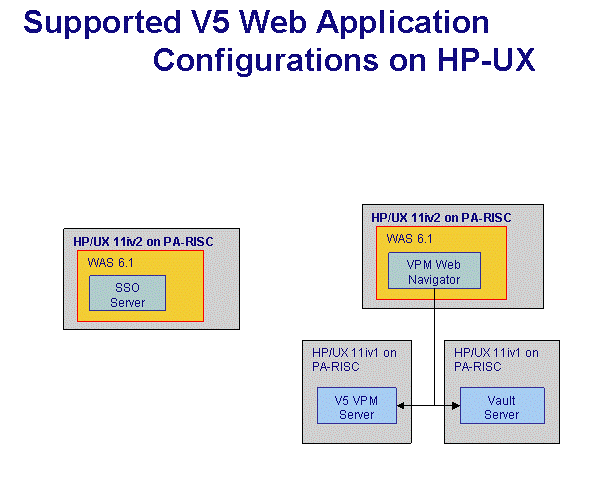 Supported V5 Web Application Configurations on HP-UX

HP/UX 11iv2 on PA-RISC

WAS 6.1

SSO Server

HP/UX 11iv2 on PA-RISC

WAS 6.1

VPM Web Navigator

HP/UX 11iv1 on PA-RISC

V5 VPM Server

HP/UX 11iv1 on PA-RISC

Vault Server